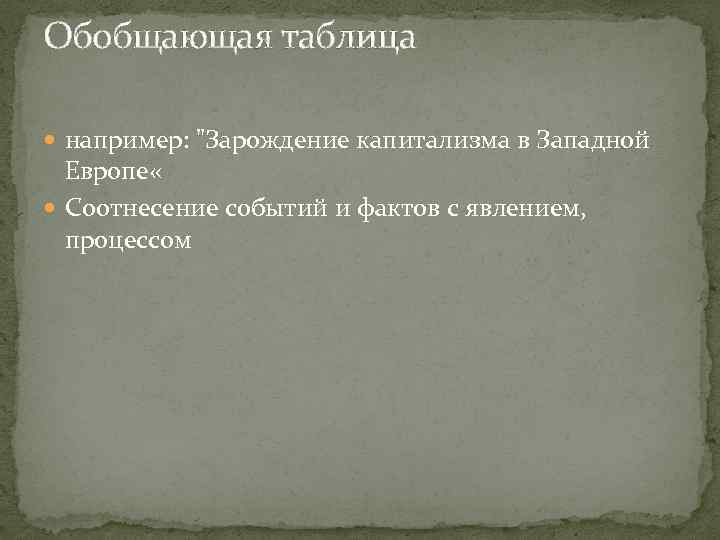 Обобщающая таблица

например: "Зарождение капитализма в Западной Европе«

Соотнесение событий и фактов с явлением, процессом